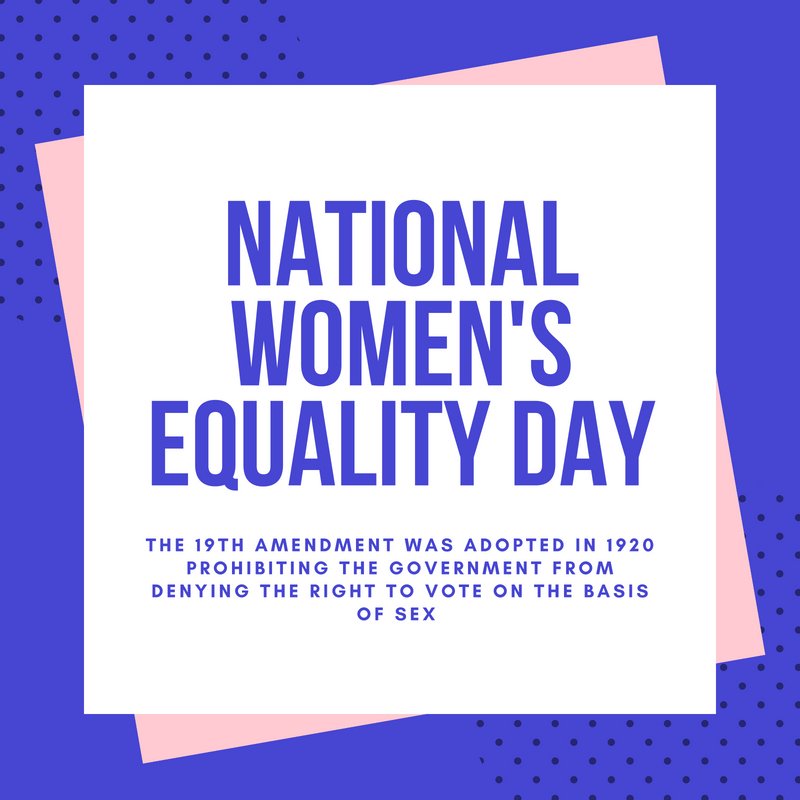 NATIONAL WOMEN'S EQUALITY DAY

THE 19TH AMENDMENT WAS ADOPTED IN 1920 PROHIBITING THE GOVERNMENT FROM DENYING THE RIGHT TO VOTE ON THE BASIS OF SEX